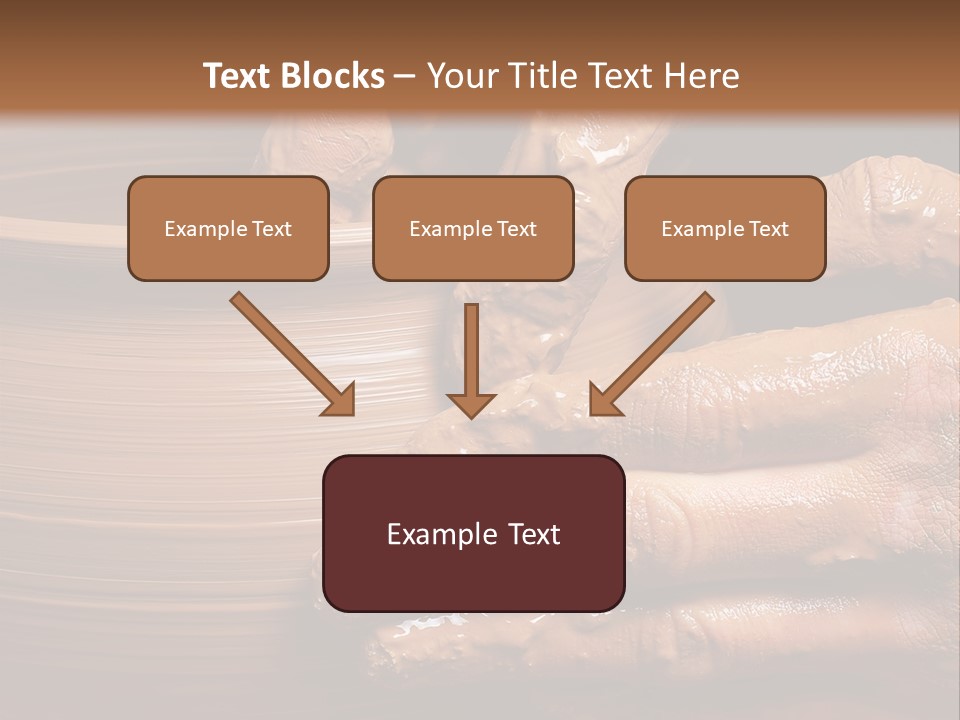 Text Blocks – Your Title Text Here

Example Text

Example Text

Example Text

Example Text